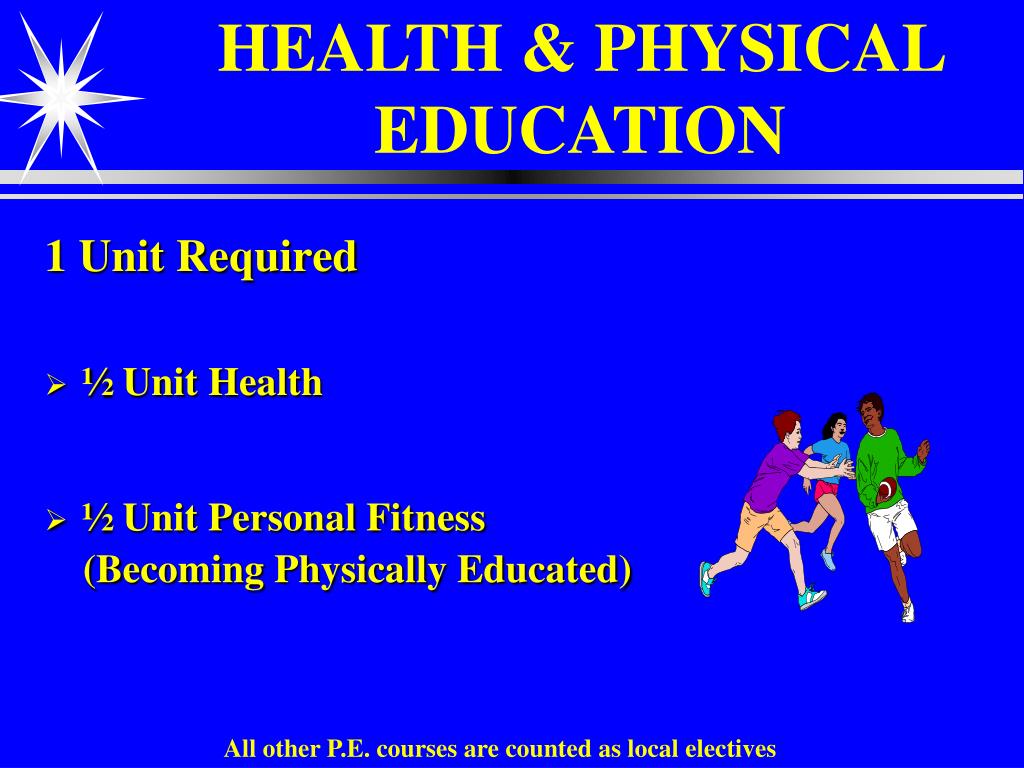 HEALTH & PHYSICAL EDUCATION

1 Unit Required

➢ ½ Unit Health

➢ ½ Unit Personal Fitness (Becoming Physically Educated)

All other P.E. courses are counted as local electives